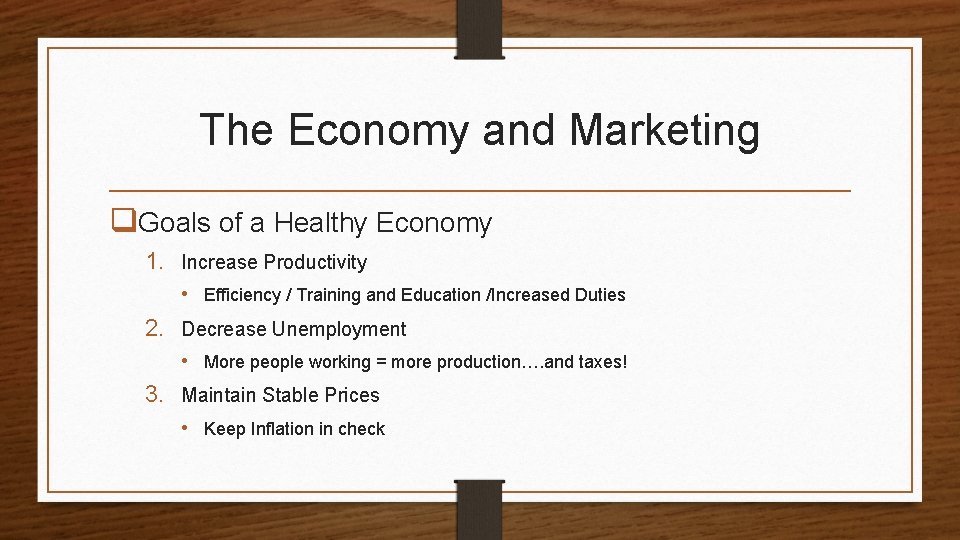 The Economy and Marketing

❑Goals of a Healthy Economy

1. Increase Productivity
• Efficiency / Training and Education /Increased Duties

2. Decrease Unemployment
• More people working = more production….and taxes!

3. Maintain Stable Prices
• Keep Inflation in check